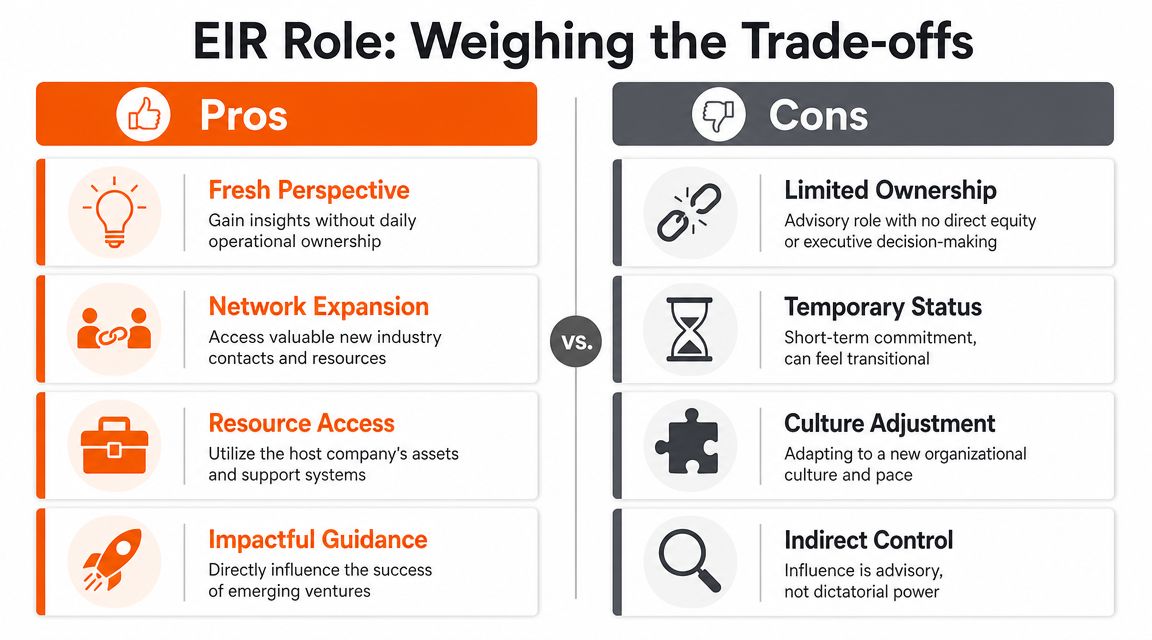 EIR Role: Weighing the Trade-offs

Pros

Fresh Perspective
Gain insights without daily operational ownership

Network Expansion
Access valuable new industry contacts and resources

Resource Access
Utilize the host company's assets and support systems

Impactful Guidance
Directly influence the success of emerging ventures

vs.

Cons

Limited Ownership
Advisory role with no direct equity or executive decision-making

Temporary Status
Short-term commitment, can feel transitional

Culture Adjustment
Adapting to a new organizational culture and pace

Indirect Control
Influence is advisory, not dictatorial power